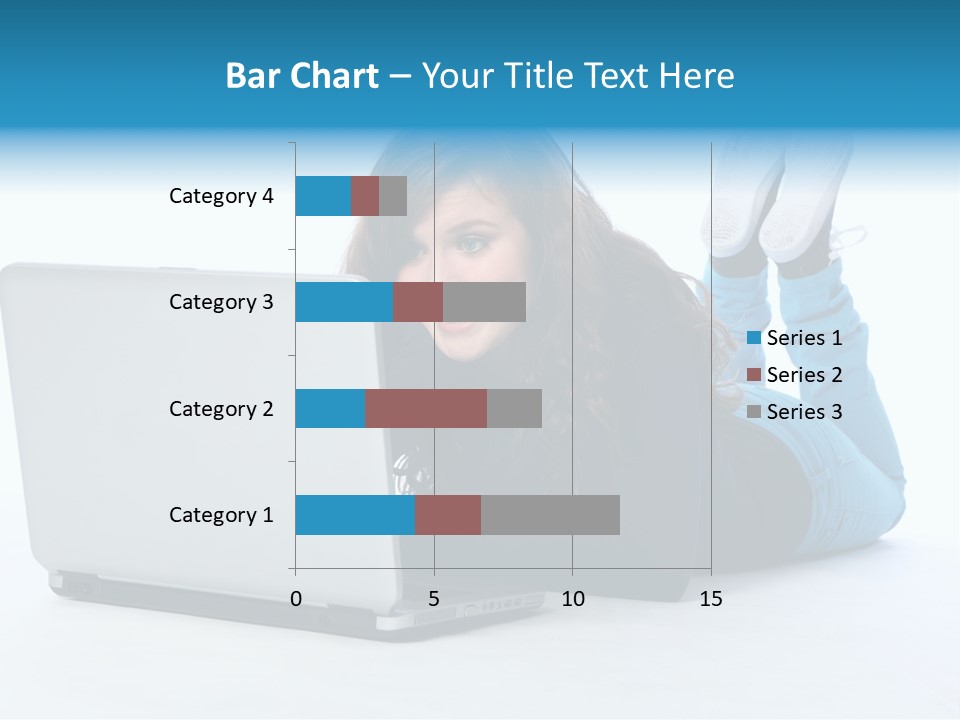 Bar Chart – Your Title Text Here

Category 4
Category 3
Category 2
Category 1

0
5
10
15

Series 1
Series 2
Series 3